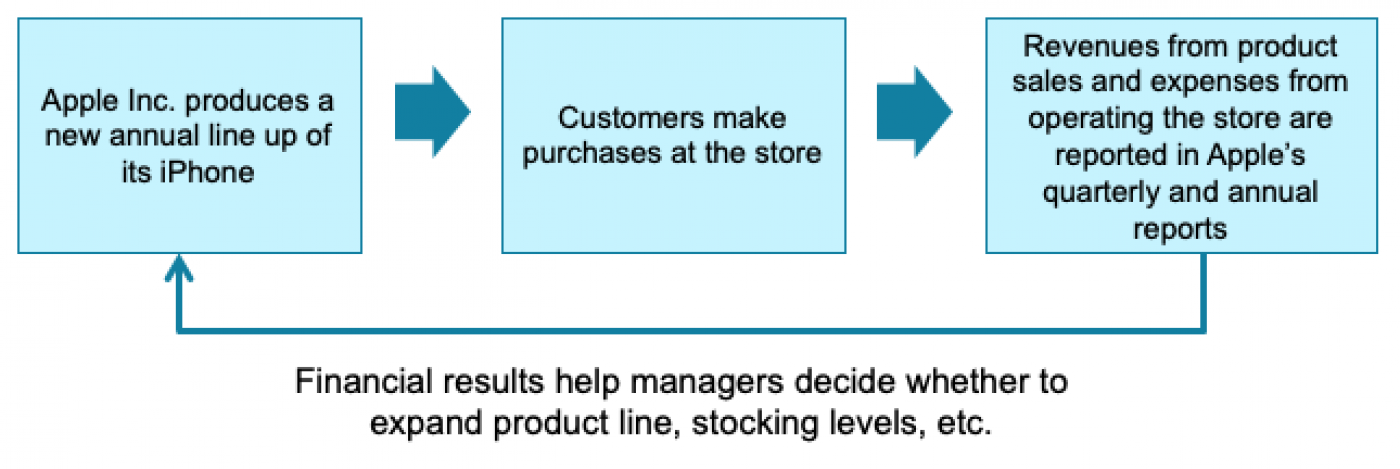 Apple Inc. produces a new annual line up of its iPhone

Customers make purchases at the store

Revenues from product sales and expenses from operating the store are reported in Apple's quarterly and annual reports

Financial results help managers decide whether to expand product line, stocking levels, etc.